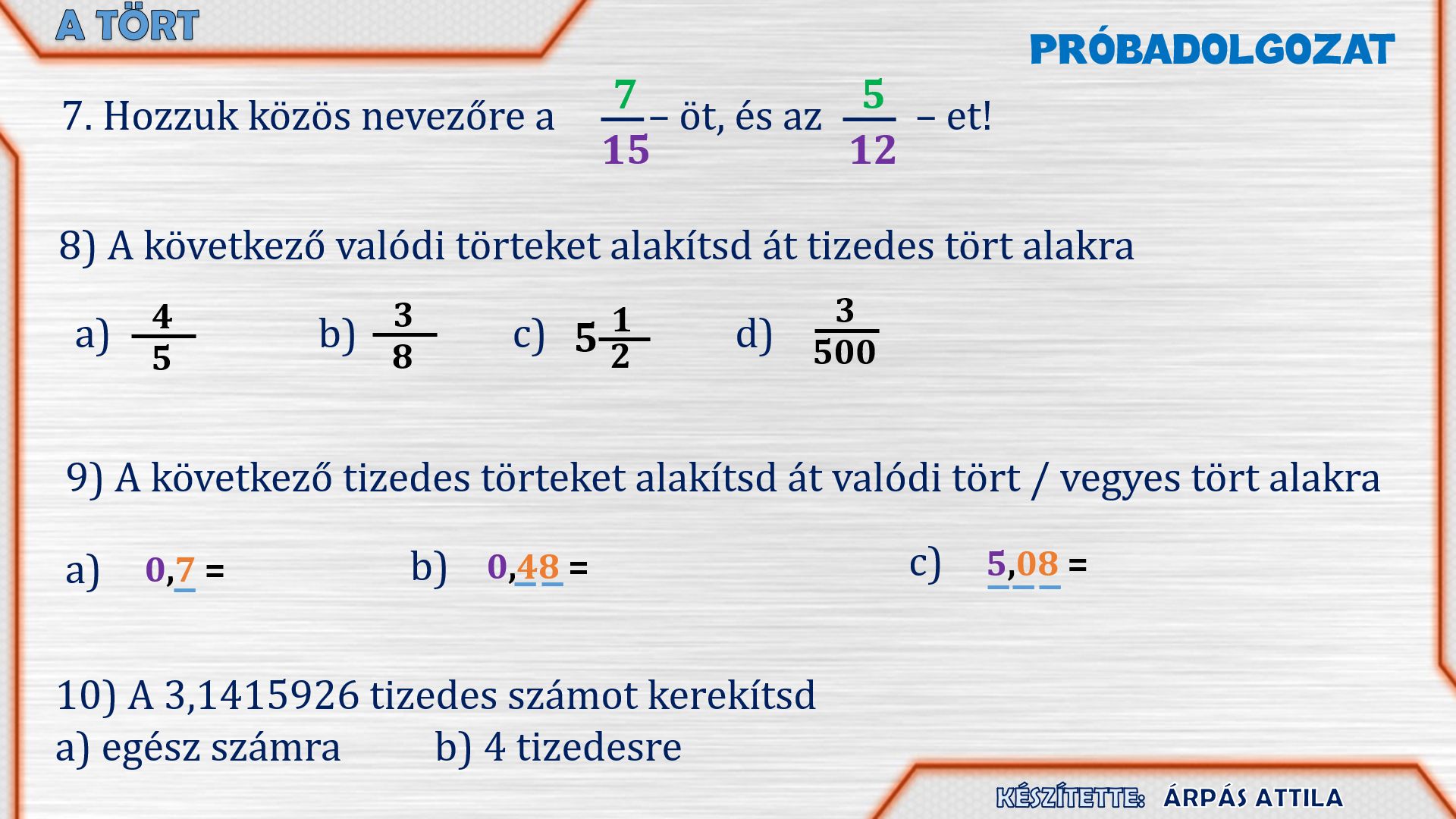 A TÖRT

PRÓBADOLGOZAT

7. Hozzuk közös nevezőre a $\frac{7}{15}$ – öt, és az $\frac{5}{12}$ – et!

8) A következő valódi törteket alakítsd át tizedes tört alakra

a) $\frac{4}{5}$ b) $\frac{3}{8}$ c) $5\frac{1}{2}$ d) $\frac{3}{500}$

9) A következő tizedes törteket alakítsd át valódi tört / vegyes tört alakra

a) 0,7 = b) 0,48 = c) 5,08 =

10) A 3,1415926 tizedes számot kerekítsd
a) egész számra b) 4 tizedesre

KÉSZÍTETTE: ÁRPÁS ATTILA